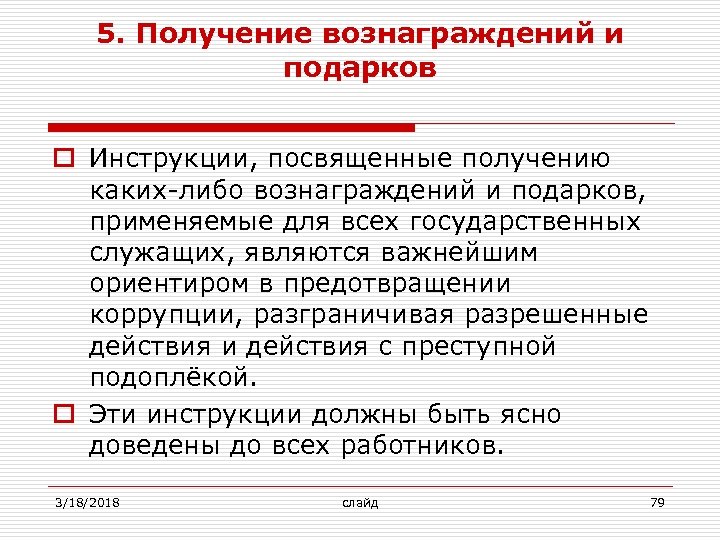 5. Получение вознаграждений и подарков

Инструкции, посвященные получению каких-либо вознаграждений и подарков, применяемые для всех государственных служащих, являются важнейшим ориентиром в предотвращении коррупции, разграничивая разрешенные действия и действия с преступной подоплёкой.

Эти инструкции должны быть ясно доведены до всех работников.

3/18/2018 слайд 79